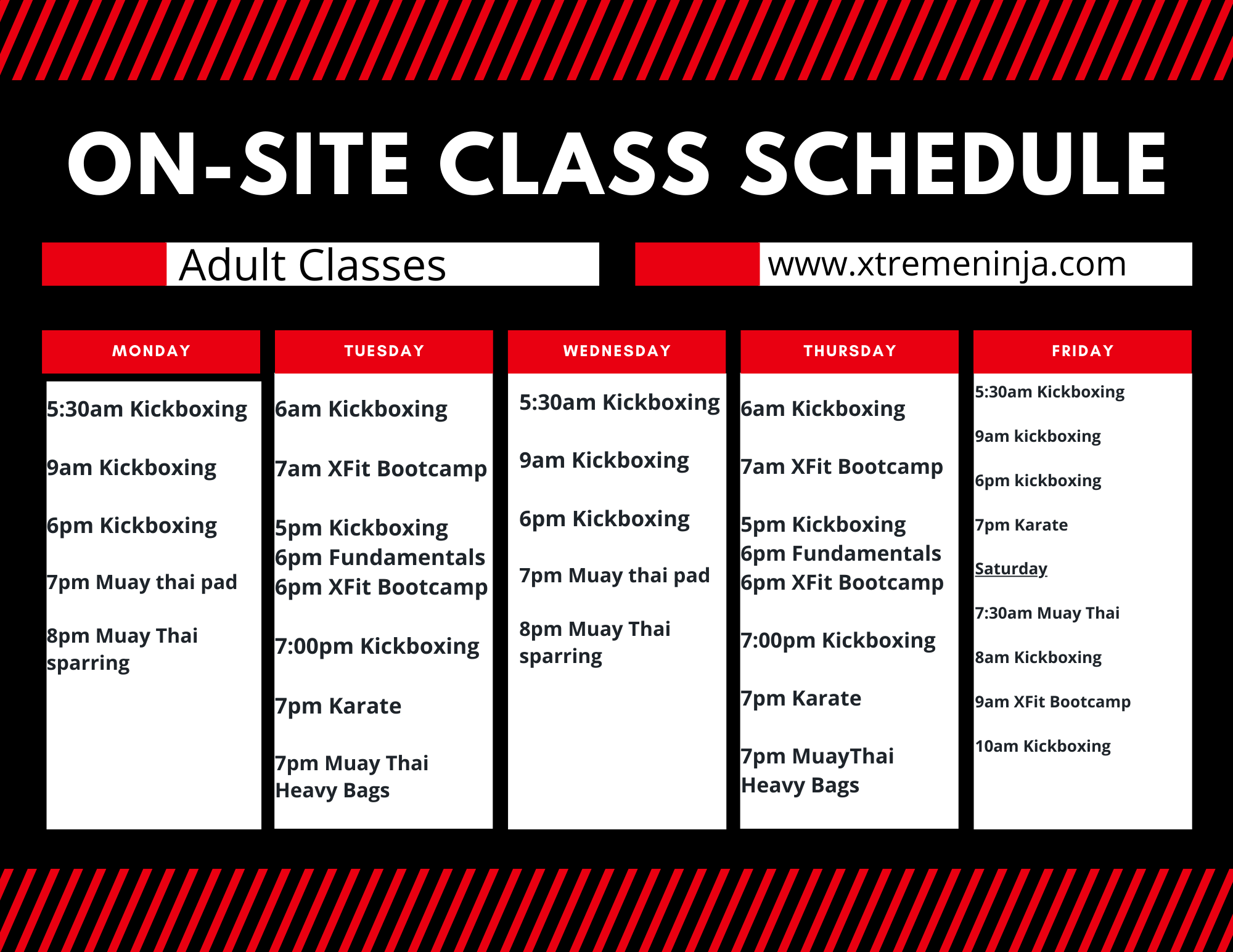 ON-SITE CLASS SCHEDULE

Adult Classes

www.xtremeninja.com

MONDAY

5:30am Kickboxing

9am Kickboxing

6pm Kickboxing

7pm Muay thai pad

8pm Muay Thai sparring

TUESDAY

6am Kickboxing

7am XFit Bootcamp

5pm Kickboxing
6pm Fundamentals
6pm XFit Bootcamp

7:00pm Kickboxing

7pm Karate

7pm Muay Thai Heavy Bags

WEDNESDAY

5:30am Kickboxing

9am Kickboxing

6pm Kickboxing

7pm Muay thai pad

8pm Muay Thai sparring

THURSDAY

6am Kickboxing

7am XFit Bootcamp

5pm Kickboxing
6pm Fundamentals
6pm XFit Bootcamp

7:00pm Kickboxing

7pm Karate

7pm MuayThai Heavy Bags

FRIDAY

5:30am Kickboxing

9am kickboxing

6pm kickboxing

7pm Karate

Saturday

7:30am Muay Thai

8am Kickboxing

9am XFit Bootcamp

10am Kickboxing